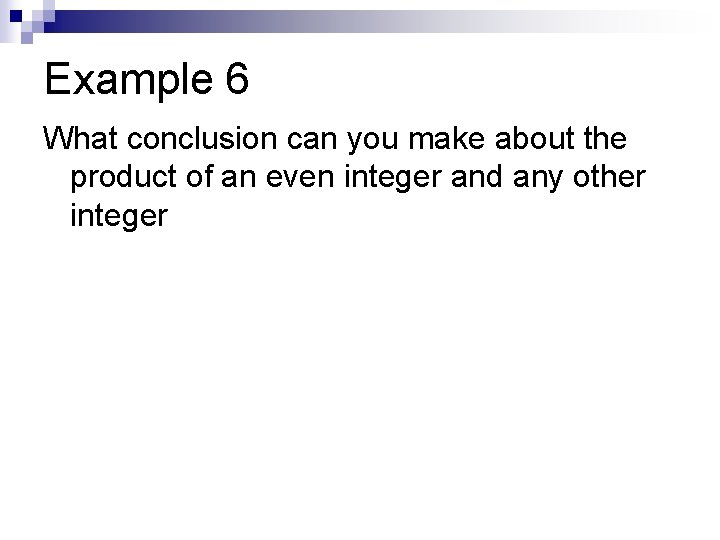 Example 6

What conclusion can you make about the product of an even integer and any other integer